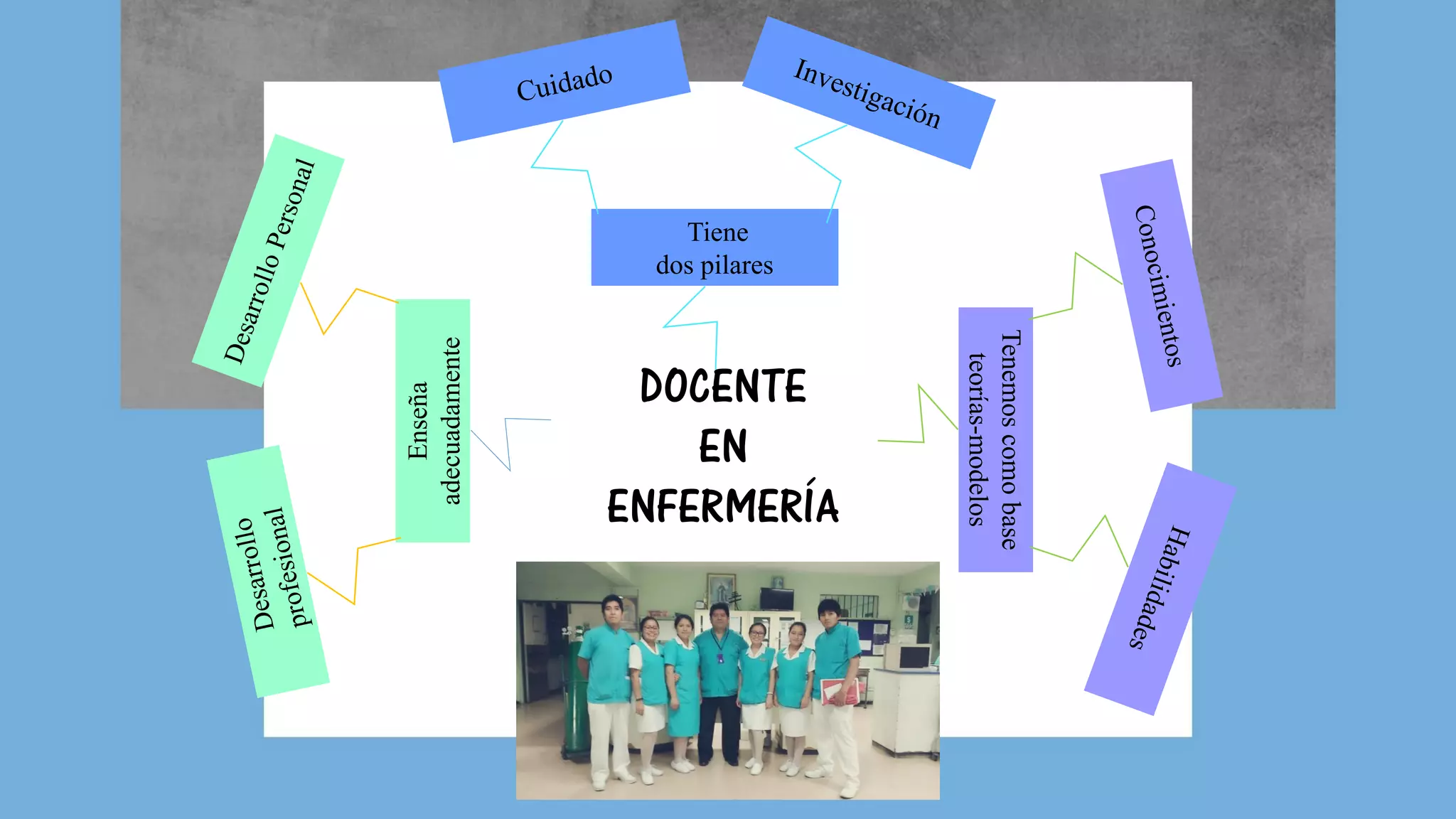 DOCENTE EN ENFERMERÍA

Tiene dos pilares

Cuidado

Investigación

Enseña adecuadamente

Desarrollo Personal

Desarrollo profesional

Tenemos como base teorías-modelos

Conocimientos

Habilidades